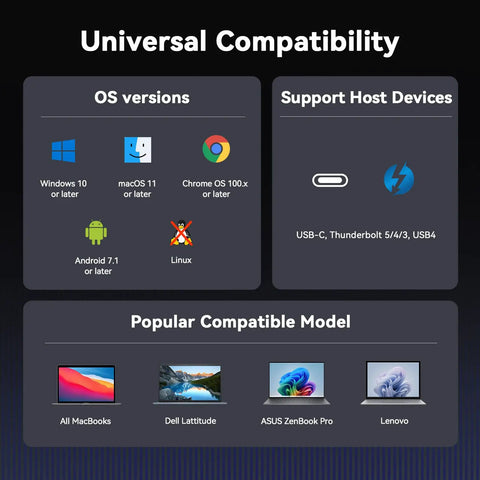 Universal Compatibility

OS versions

Windows 10 or later

macOS 11 or later

Chrome OS 100.x or later

Android 7.1 or later

Linux

Support Host Devices

USB-C, Thunderbolt 5/4/3, USB4

Popular Compatible Model

All MacBooks

Dell Lattitude

ASUS ZenBook Pro

Lenovo